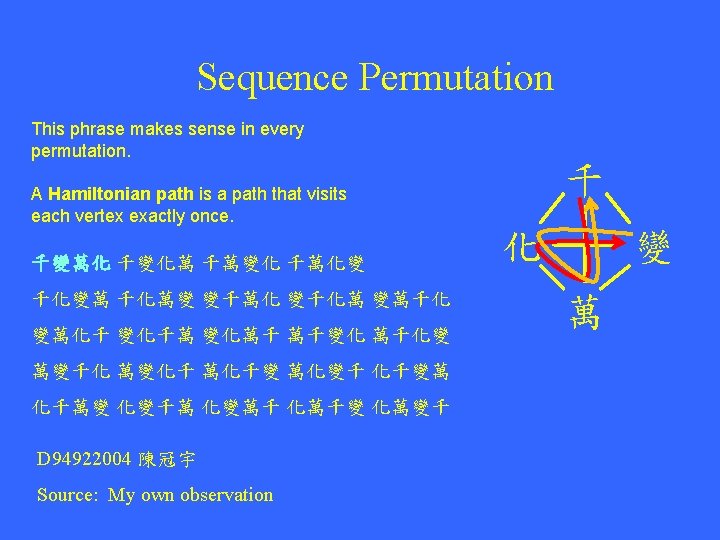 Sequence Permutation

This phrase makes sense in every permutation.

A **Hamiltonian path** is a path that visits each vertex exactly once.

千變萬化 千變化萬 千萬變化 千萬化變
千化變萬 千化萬變 變千萬化 變千化萬 變萬千化
變萬化千 變化千萬 變化萬千 萬千變化 萬千化變
萬變千化 萬變化千 萬化千變 萬化變千 化千變萬
化千萬變 化變千萬 化變萬千 化萬千變 化萬變千

千
化
變
萬

D94922004 陳冠宇

Source: My own observation